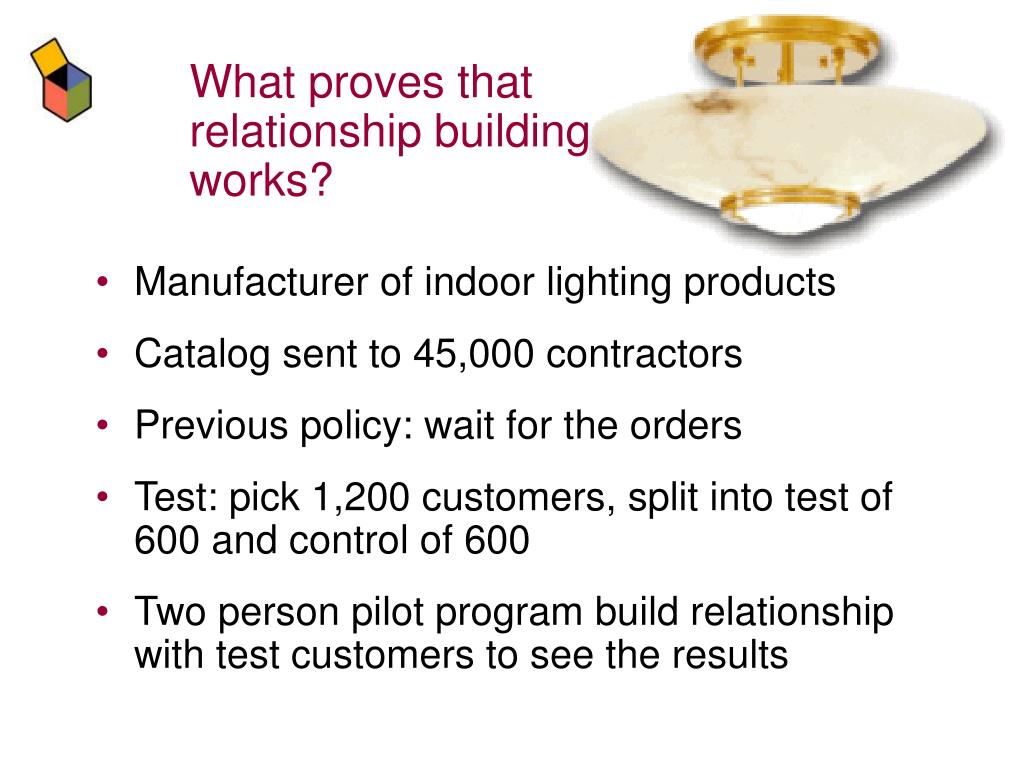 What proves that relationship building works?

• Manufacturer of indoor lighting products
• Catalog sent to 45,000 contractors
• Previous policy: wait for the orders
• Test: pick 1,200 customers, split into test of 600 and control of 600
• Two person pilot program build relationship with test customers to see the results